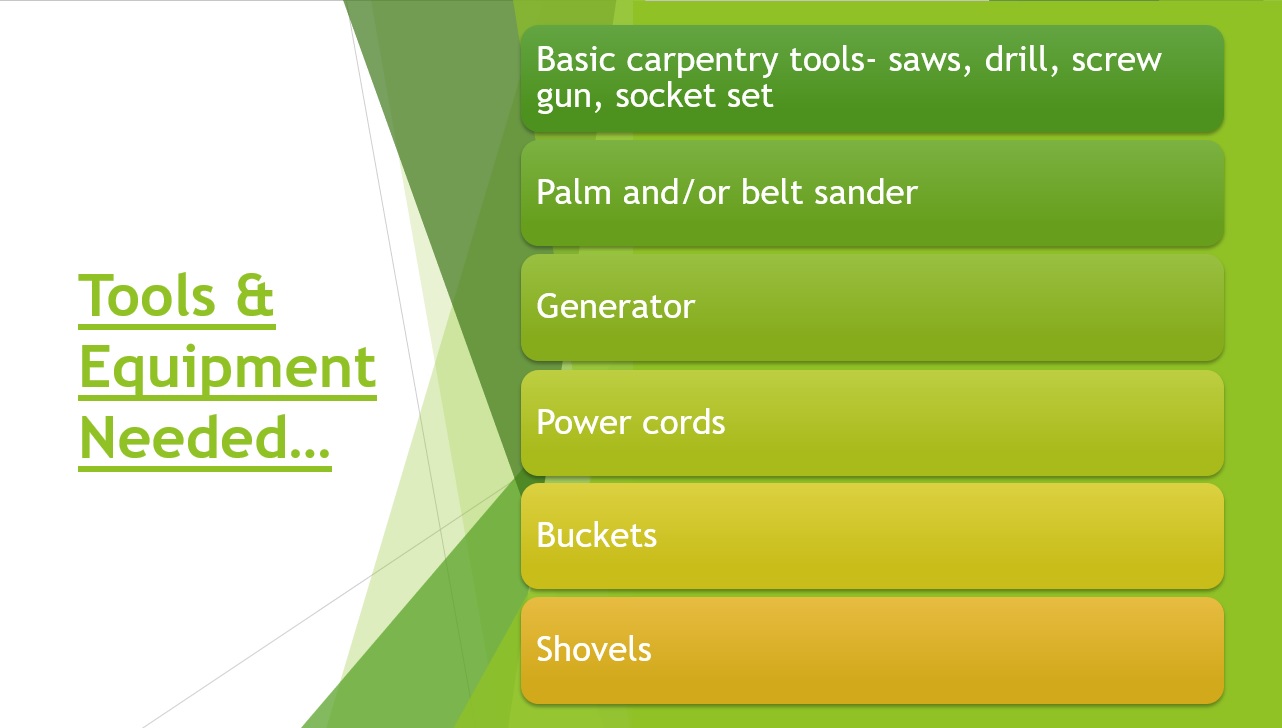 Tools & Equipment Needed…

Basic carpentry tools- saws, drill, screw gun, socket set

Palm and/or belt sander

Generator

Power cords

Buckets

Shovels